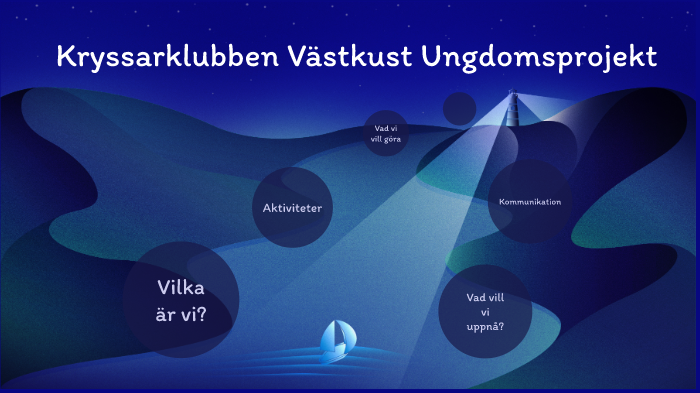 Kryssarklubben Västkust Ungdomsprojekt

Vad vi vill göra

Aktiviteter

Kommunikation

Vilka är vi?

Vad vill vi uppnå?